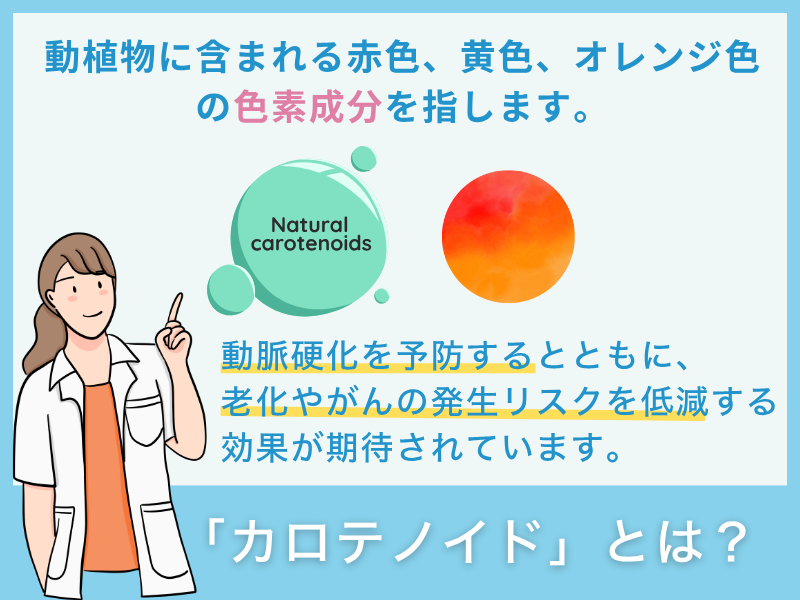 動植物に含まれる赤色、黄色、オレンジ色の色素成分を指します。

Natural carotenoids

動脈硬化を予防するとともに、老化やがんの発生リスクを低減する効果が期待されています。

「カロテノイド」とは？